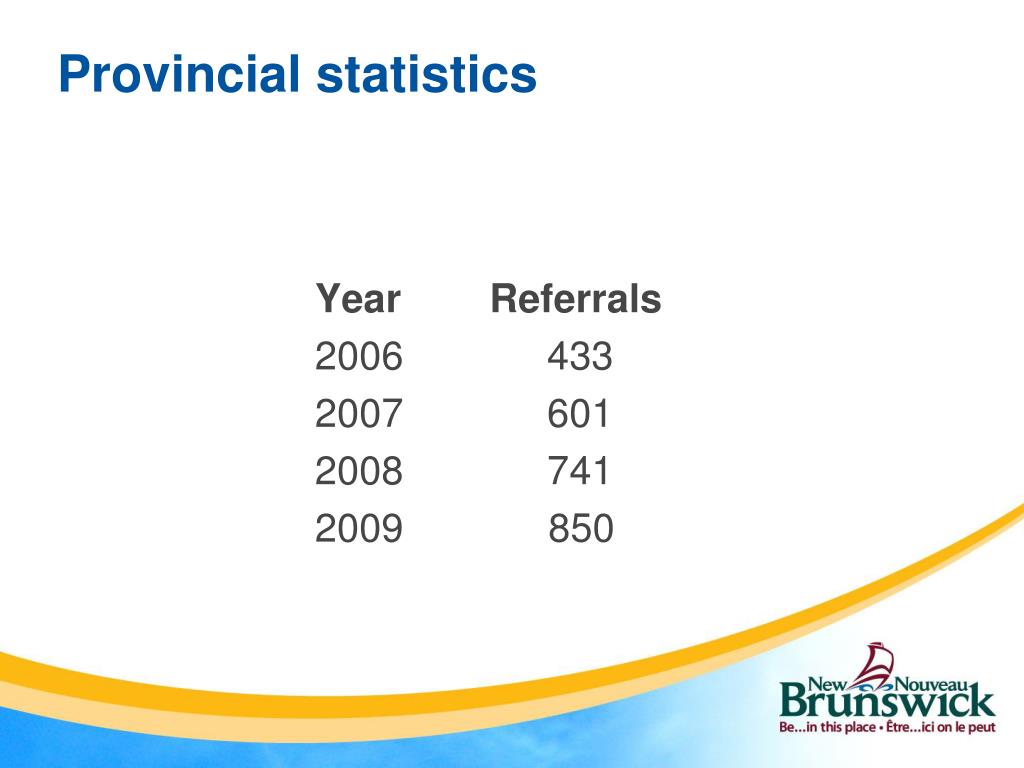 Provincial statistics

| Year | Referrals |
|---|---|
| 2006 | 433 |
| 2007 | 601 |
| 2008 | 741 |
| 2009 | 850 |

New Nouveau
Brunswick
Be...in this place • Être...ici on le peut